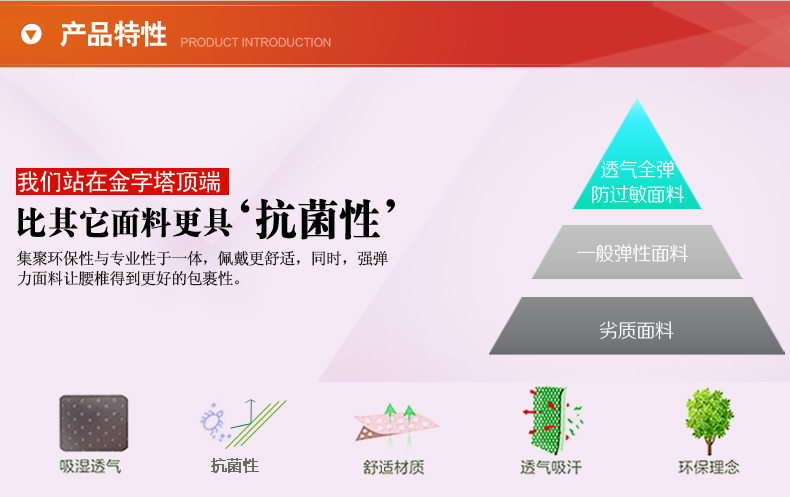 产品特性 PRODUCT INTRODUCTION

我们站在金字塔顶端

比其它面料更具‘抗菌性’

集聚环保性与专业性于一体，佩戴更舒适，同时，强弹力面料让腰椎得到更好的包裹性。

透气全弹
防过敏面料

一般弹性面料

劣质面料

吸湿透气

抗菌性

舒适材质

透气吸汗

环保理念